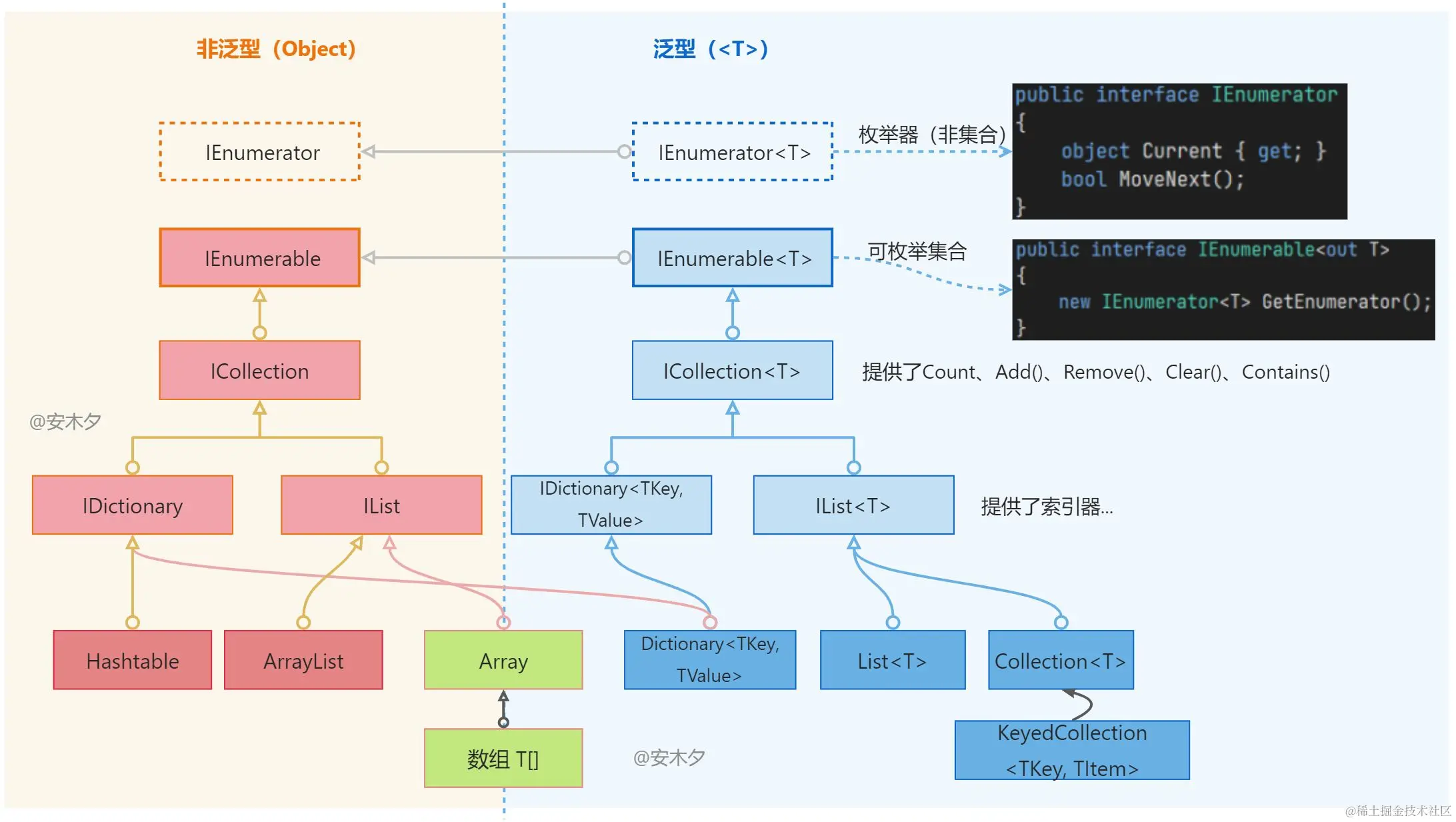 非泛型（Object）

泛型（<T>）

IEnumerator

IEnumerator<T>

枚举器（非集合）

public interface IEnumerator
{
    object Current { get; }
    bool MoveNext();
}

IEnumerable

IEnumerable<T>

可枚举集合

public interface IEnumerable<out T>
{
    new IEnumerator<T> GetEnumerator();
}

ICollection

ICollection<T>

提供了Count、Add()、Remove()、Clear()、Contains()

@安木夕

IDictionary

IList

IDictionary<TKey, TValue>

IList<T>

提供了索引器...

Hashtable

ArrayList

Array

Dictionary<TKey, TValue>

List<T>

Collection<T>

数组 T[]

@安木夕

KeyedCollection <TKey, TItem>

@稀土掘金技术社区